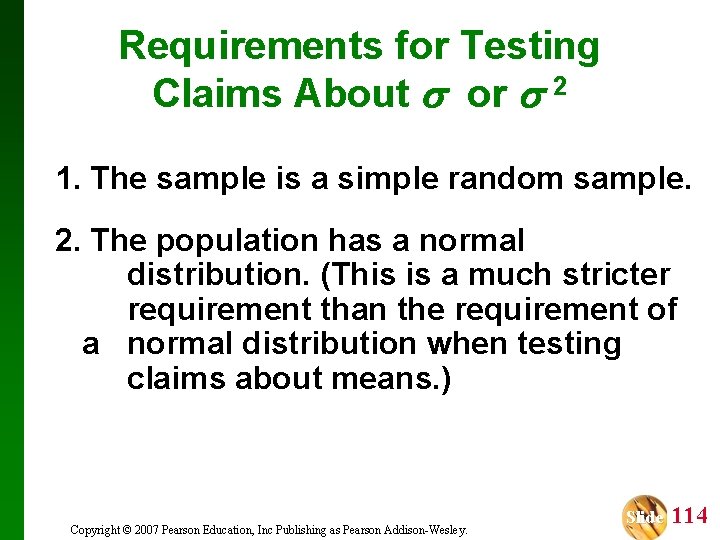 Requirements for Testing Claims About $\sigma$ or $\sigma^2$

1. The sample is a simple random sample.

2. The population has a normal distribution. (This is a much stricter requirement than the requirement of a normal distribution when testing claims about means.)

Copyright © 2007 Pearson Education, Inc Publishing as Pearson Addison-Wesley.

Slide 114